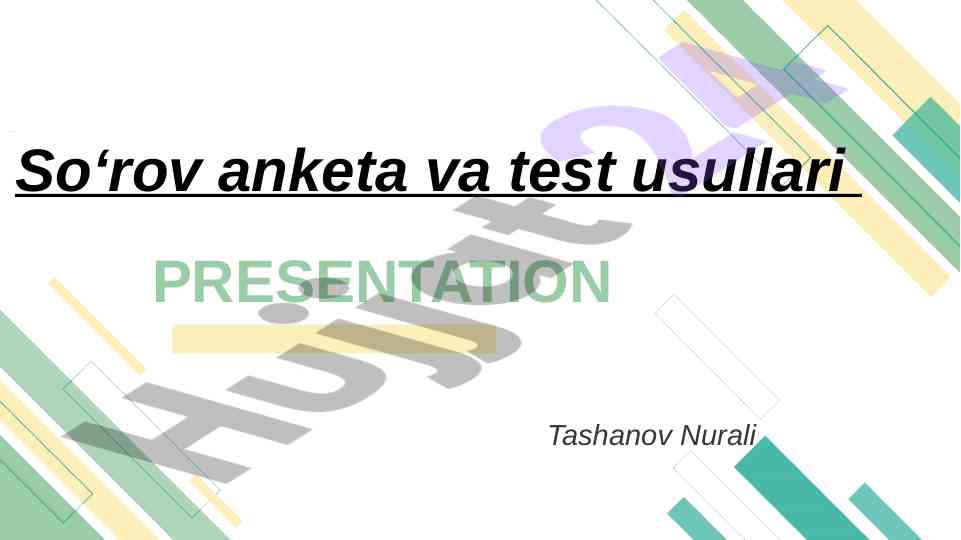 So‘rov anketa va test usullari

PRESENTATION

Tashanov Nurali

Hujjat 24